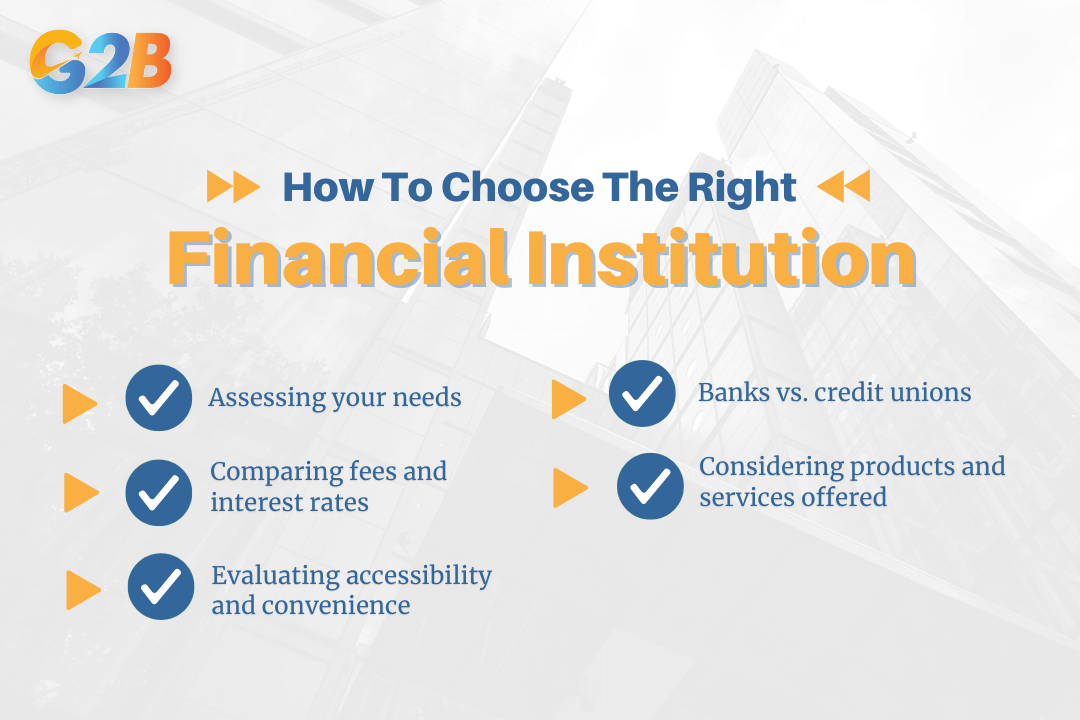 G2B

How To Choose The Right

Financial Institution

Assessing your needs

Comparing fees and interest rates

Evaluating accessibility and convenience

Banks vs. credit unions

Considering products and services offered